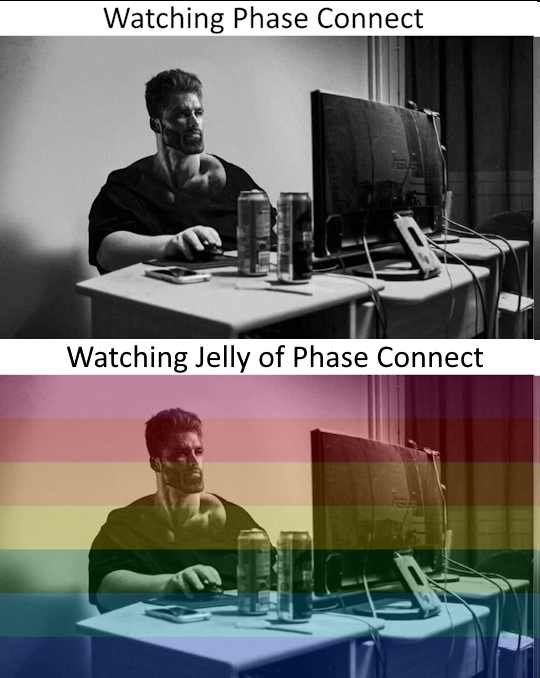 Watching Phase Connect

Watching Jelly of Phase Connect